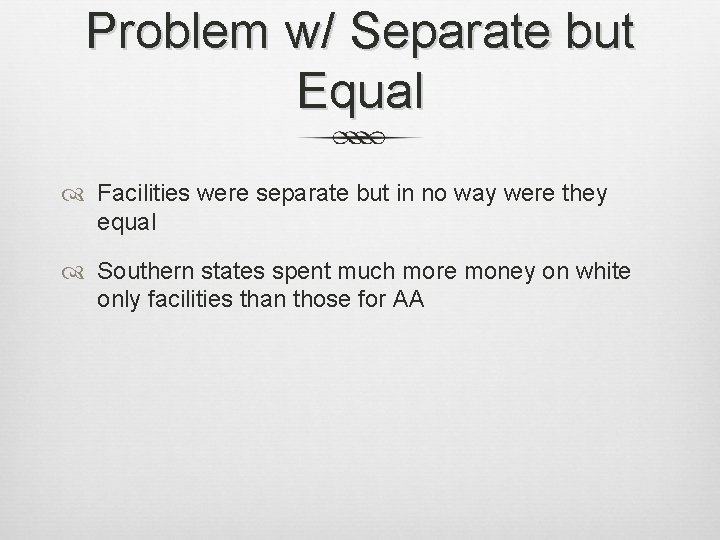 Problem w/ Separate but Equal

Facilities were separate but in no way were they equal

Southern states spent much more money on white only facilities than those for AA